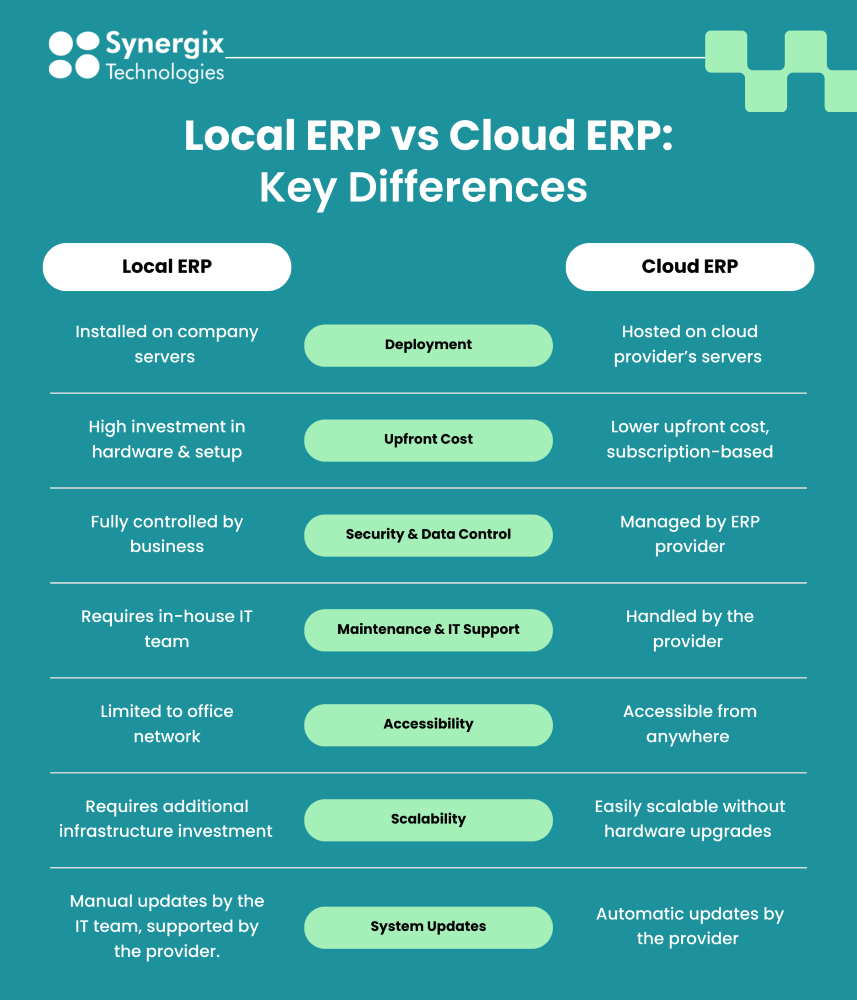 Synergix Technologies

Local ERP vs Cloud ERP: Key Differences

| Local ERP | | Cloud ERP |
|---|---|---|
| Installed on company servers | Deployment | Hosted on cloud provider's servers |
| High investment in hardware & setup | Upfront Cost | Lower upfront cost, subscription-based |
| Fully controlled by business | Security & Data Control | Managed by ERP provider |
| Requires in-house IT team | Maintenance & IT Support | Handled by the provider |
| Limited to office network | Accessibility | Accessible from anywhere |
| Requires additional infrastructure investment | Scalability | Easily scalable without hardware upgrades |
| Manual updates by the IT team, supported by the provider. | System Updates | Automatic updates by the provider |